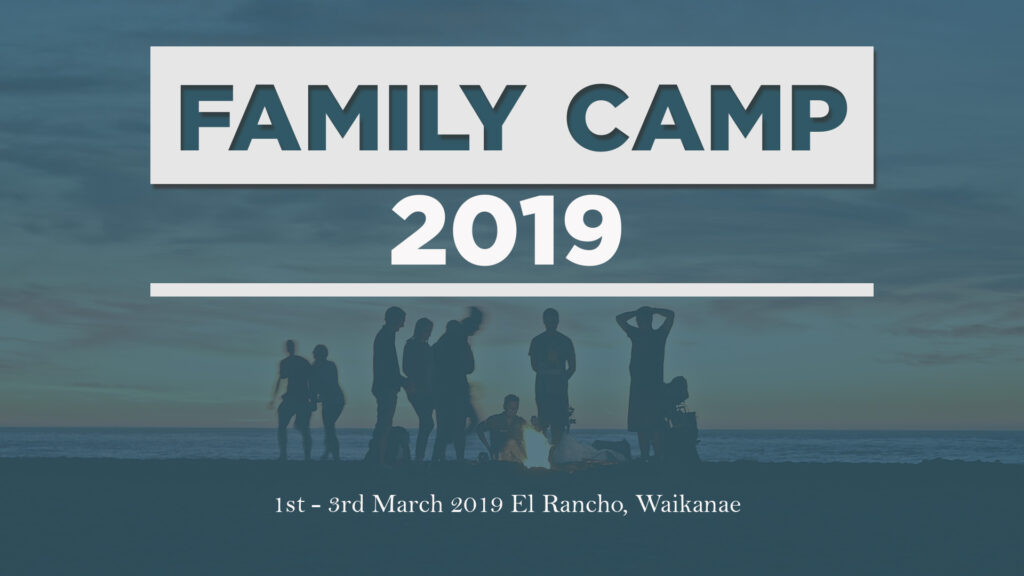 FAMILY CAMP
2019

1st - 3rd March 2019 El Rancho, Waikanae